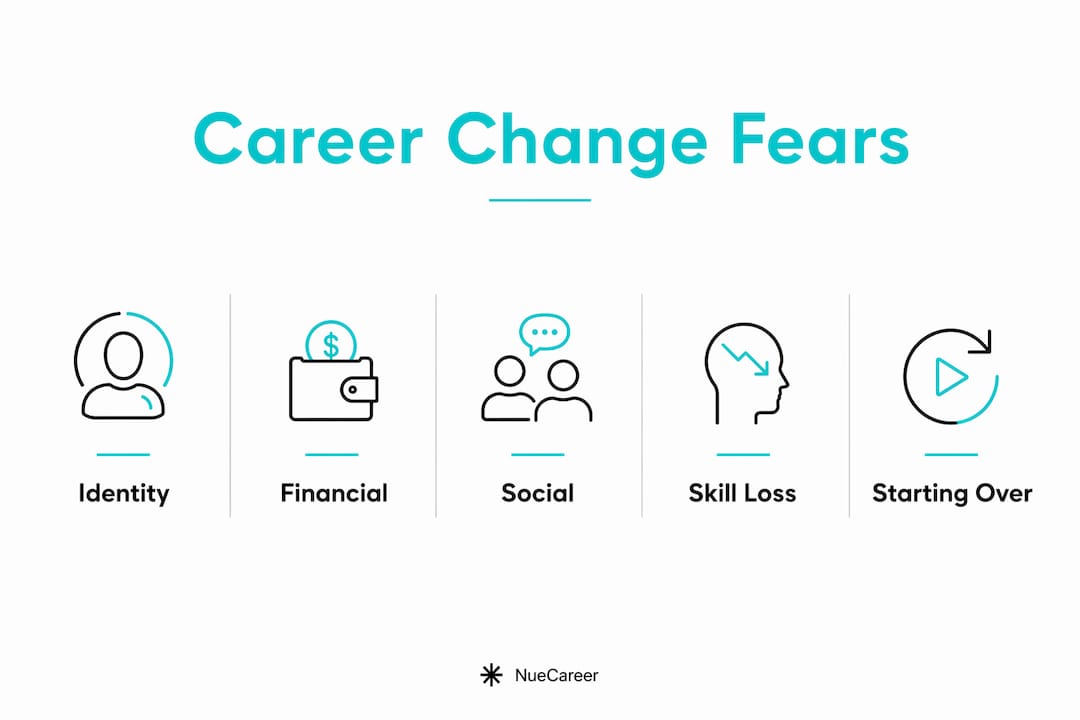 Career Change Fears

$

Identity

Financial

Social

Skill Loss

Starting Over

NueCareer